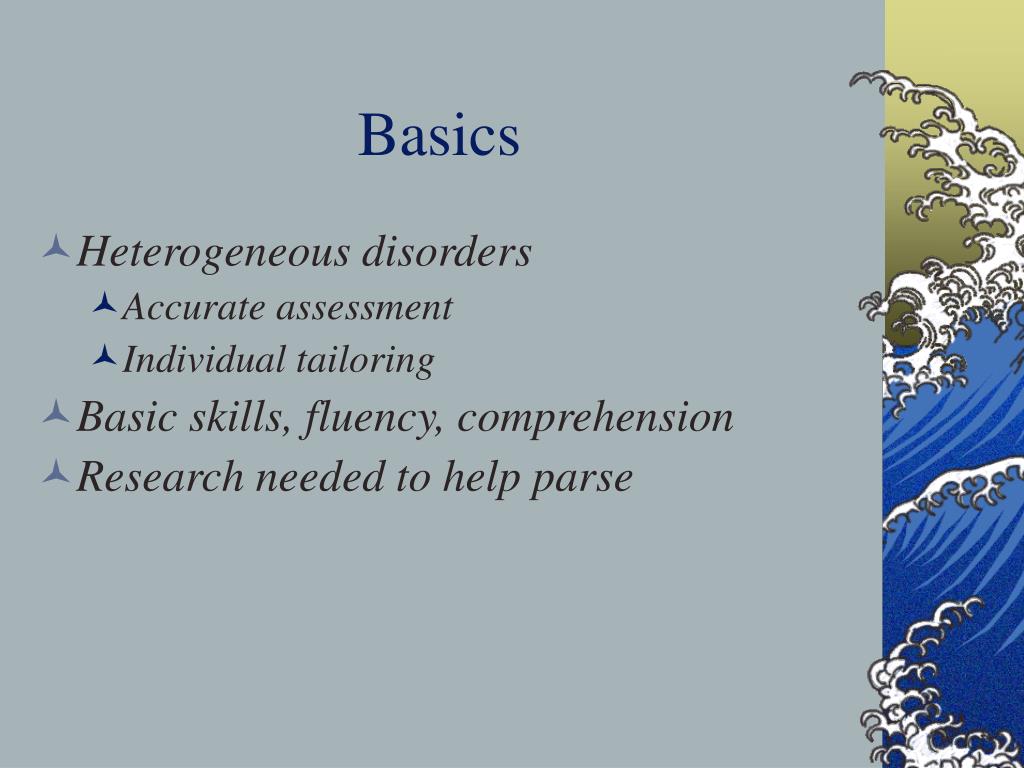 Basics

Heterogeneous disorders
Accurate assessment
Individual tailoring
Basic skills, fluency, comprehension
Research needed to help parse